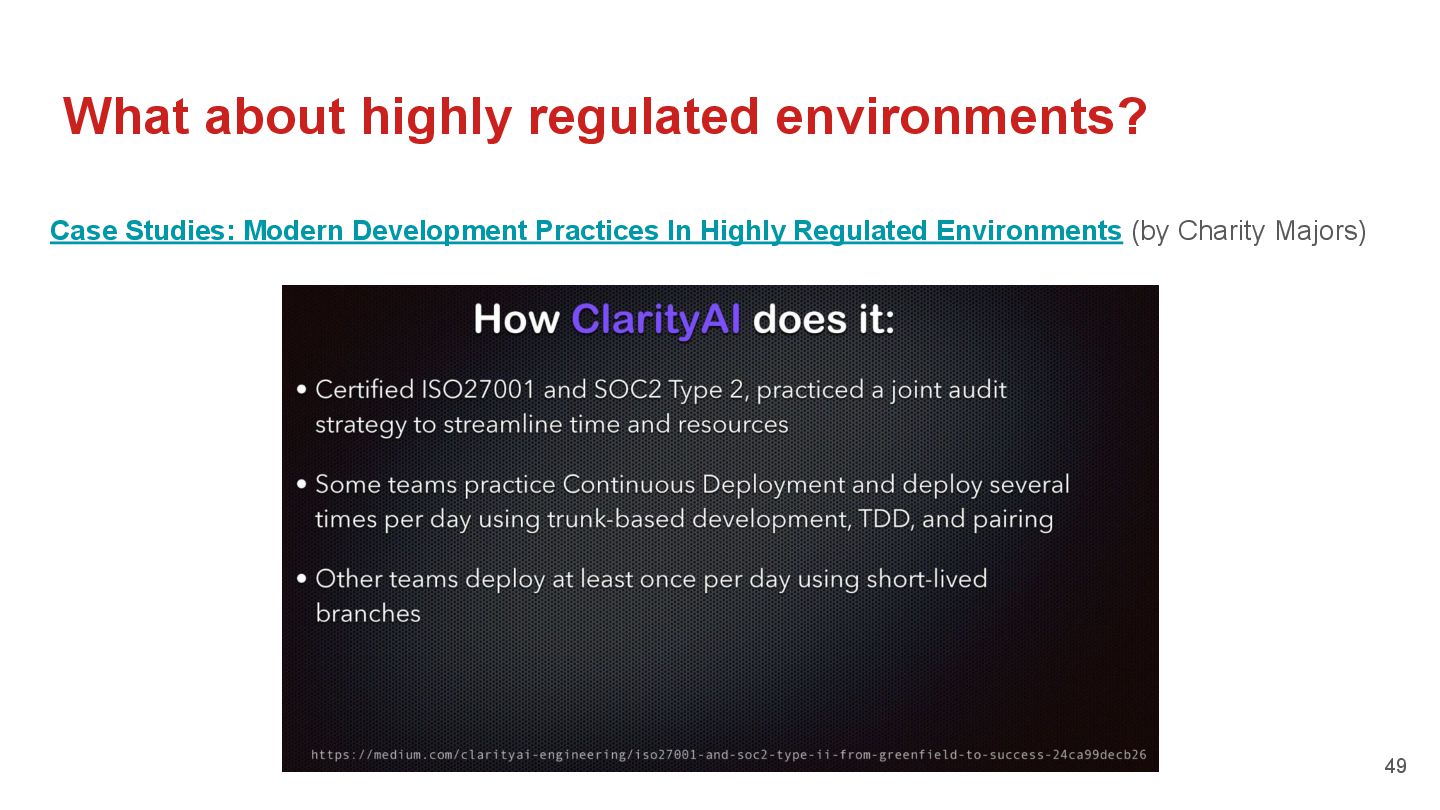 What about highly regulated environments?

Case Studies: Modern Development Practices In Highly Regulated Environments (by Charity Majors)

How ClarityAI does it:

• Certified ISO27001 and SOC2 Type 2, practiced a joint audit strategy to streamline time and resources

• Some teams practice Continuous Deployment and deploy several times per day using trunk-based development, TDD, and pairing

• Other teams deploy at least once per day using short-lived branches

https://medium.com/clarityai-engineering/iso27001-and-soc2-type-ii-from-greenfield-to-success-24ca99decb26

49